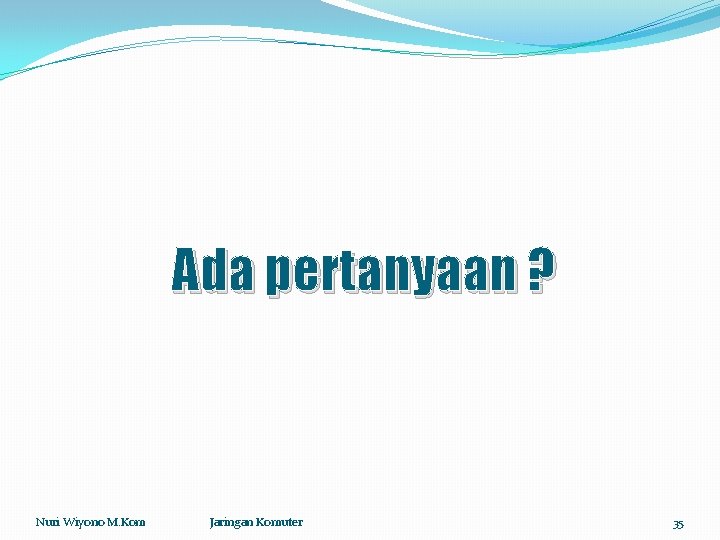 Ada pertanyaan ?

Nuri Wiyono M.Kom

Jaringan Komuter

35